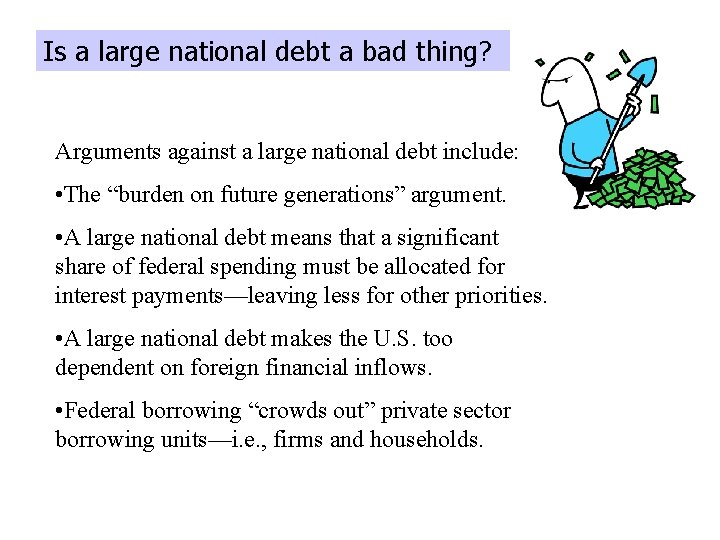 Is a large national debt a bad thing?

Arguments against a large national debt include:

•The “burden on future generations” argument.

•A large national debt means that a significant share of federal spending must be allocated for interest payments—leaving less for other priorities.

•A large national debt makes the U.S. too dependent on foreign financial inflows.

•Federal borrowing “crowds out” private sector borrowing units—i.e., firms and households.